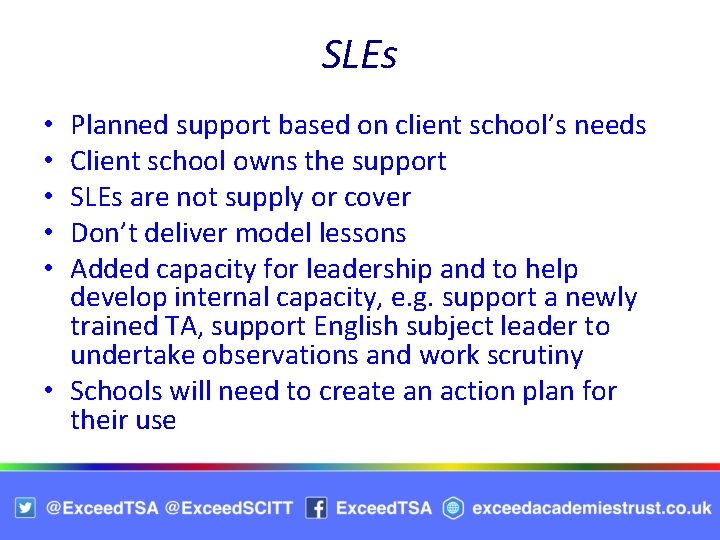 SLEs

• Planned support based on client school's needs
• Client school owns the support
• SLEs are not supply or cover
• Don't deliver model lessons
• Added capacity for leadership and to help develop internal capacity, e.g. support a newly trained TA, support English subject leader to undertake observations and work scrutiny
• Schools will need to create an action plan for their use

@ExceedTSA @ExceedSCITT ExceedTSA exceedacademiestrust.co.uk